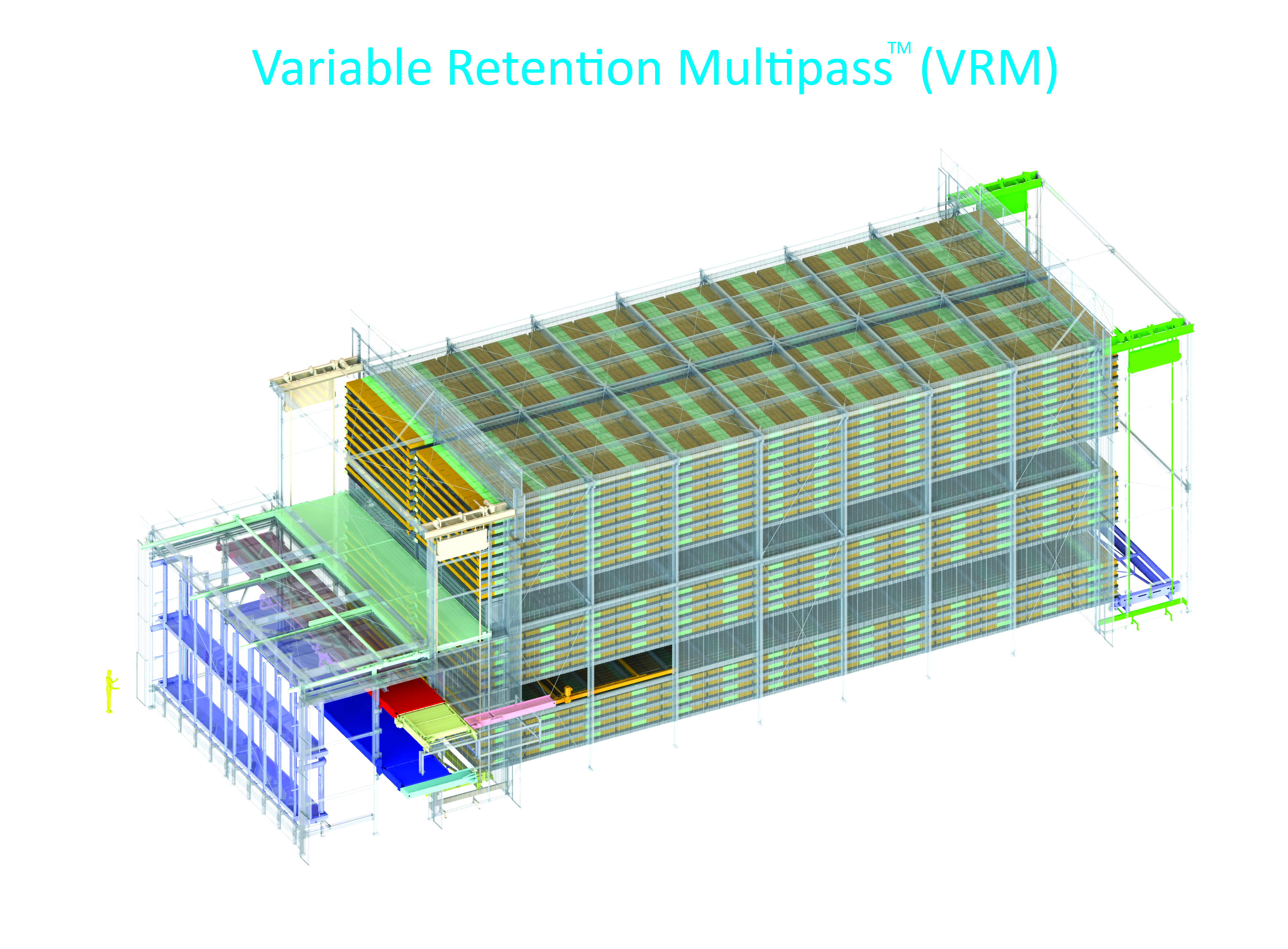 Variable Retention Multipass™ (VRM)